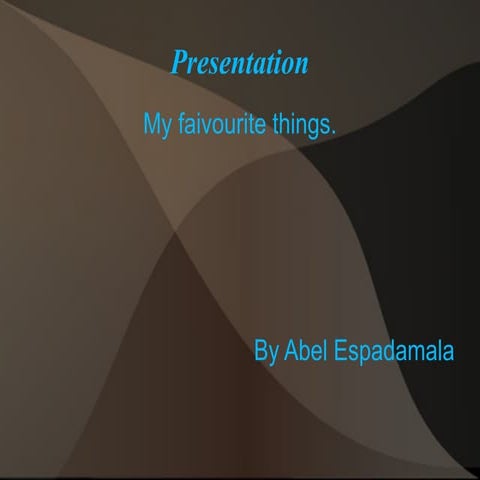 Presentation

My faivourite things.

By Abel Espadamala